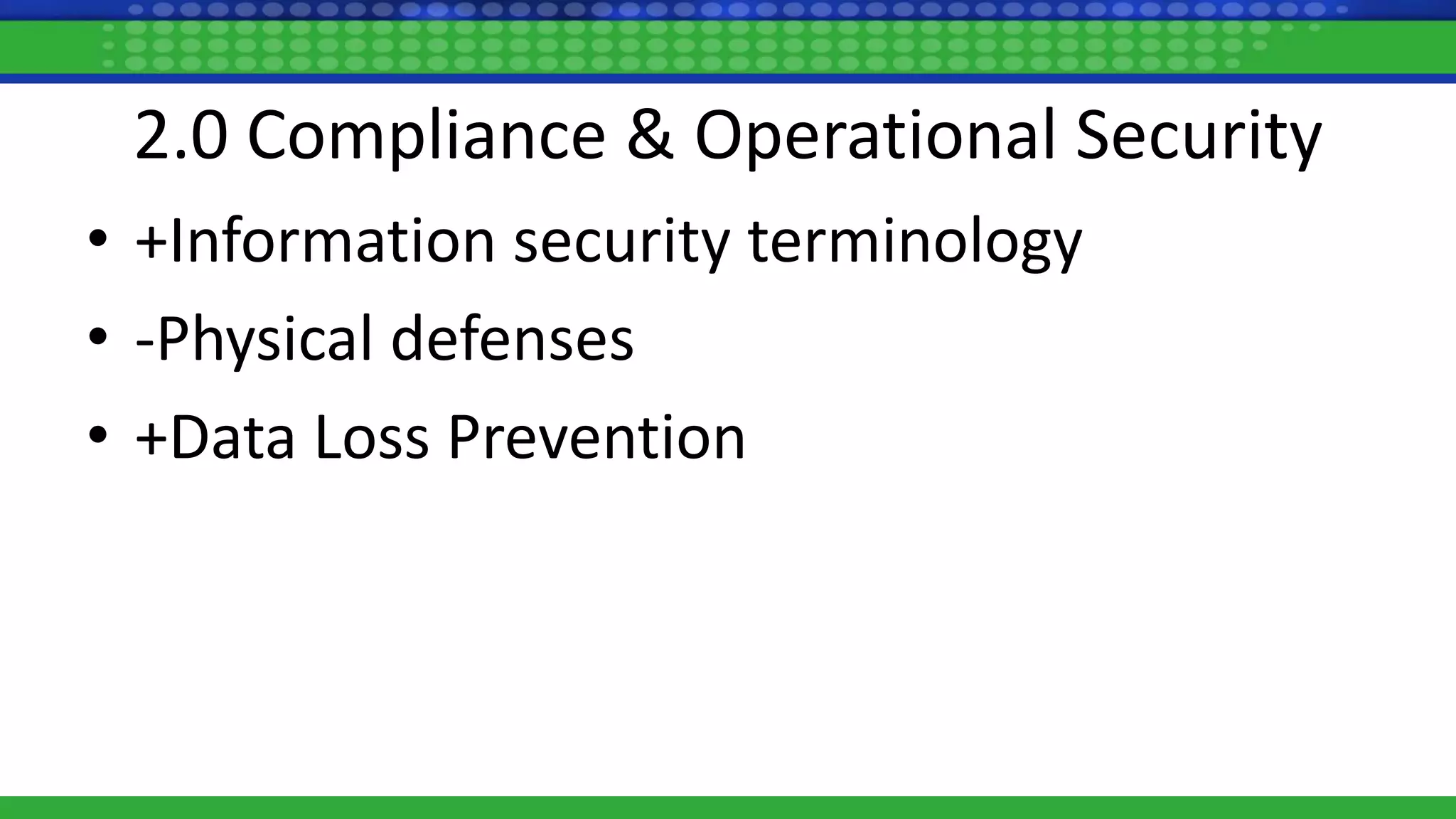 2.0 Compliance & Operational Security

• +Information security terminology
• -Physical defenses
• +Data Loss Prevention